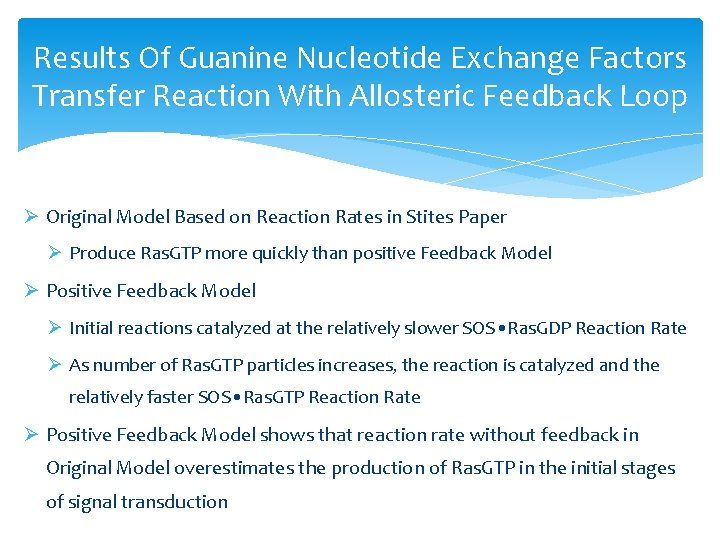 Results Of Guanine Nucleotide Exchange Factors Transfer Reaction With Allosteric Feedback Loop

➢ Original Model Based on Reaction Rates in Stites Paper

➢ Produce RasGTP more quickly than positive Feedback Model

➢ Positive Feedback Model

➢ Initial reactions catalyzed at the relatively slower SOS•RasGDP Reaction Rate

➢ As number of RasGTP particles increases, the reaction is catalyzed and the relatively faster SOS•RasGTP Reaction Rate

➢ Positive Feedback Model shows that reaction rate without feedback in Original Model overestimates the production of RasGTP in the initial stages of signal transduction